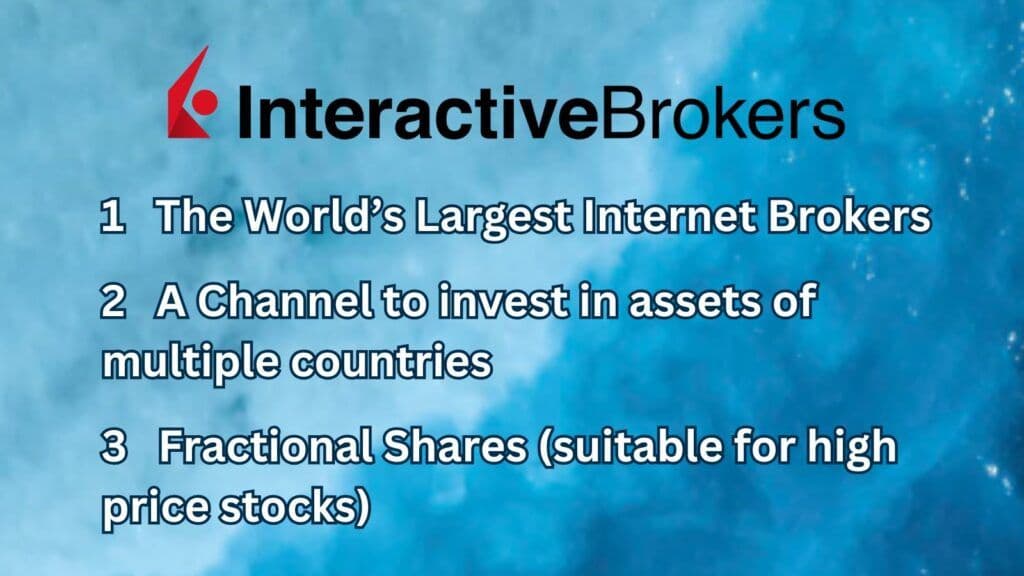 InteractiveBrokers

1 The World's Largest Internet Brokers

2 A Channel to invest in assets of multiple countries

3 Fractional Shares (suitable for high price stocks)